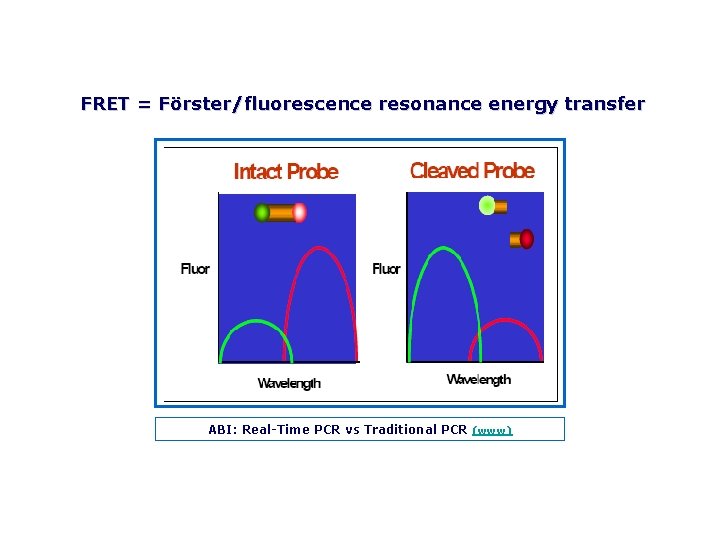 FRET = Förster/fluorescence resonance energy transfer

Intact Probe

Fluor

Wavelength

Cleaved Probe

Fluor

Wavelength

ABI: Real-Time PCR vs Traditional PCR (www)